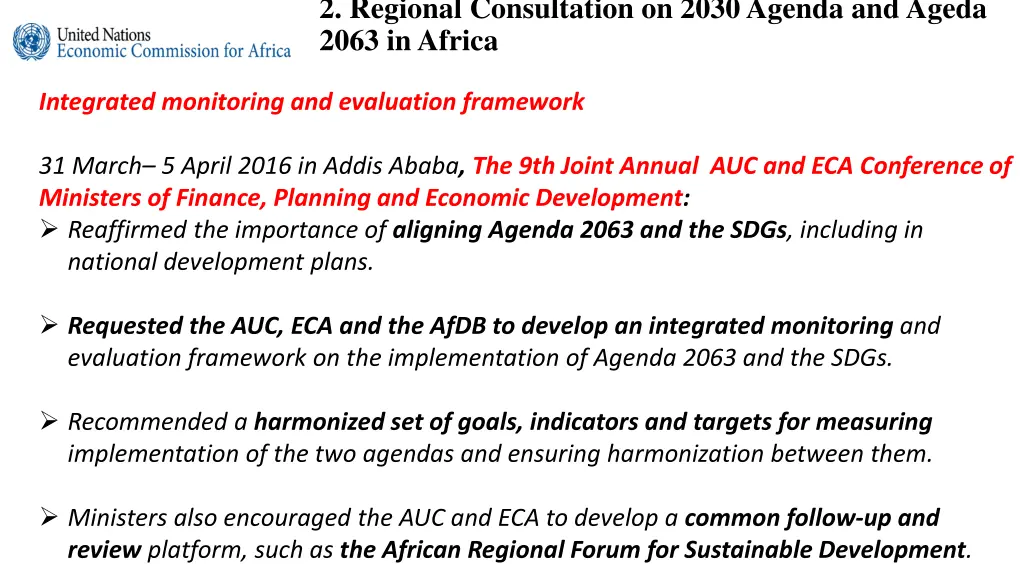 United Nations
Economic Commission for Africa

2. Regional Consultation on 2030 Agenda and Ageda 2063 in Africa

Integrated monitoring and evaluation framework

31 March– 5 April 2016 in Addis Ababa, The 9th Joint Annual AUC and ECA Conference of Ministers of Finance, Planning and Economic Development:

➢ Reaffirmed the importance of aligning Agenda 2063 and the SDGs, including in national development plans.

➢ Requested the AUC, ECA and the AfDB to develop an integrated monitoring and evaluation framework on the implementation of Agenda 2063 and the SDGs.

➢ Recommended a harmonized set of goals, indicators and targets for measuring implementation of the two agendas and ensuring harmonization between them.

➢ Ministers also encouraged the AUC and ECA to develop a common follow-up and review platform, such as the African Regional Forum for Sustainable Development.